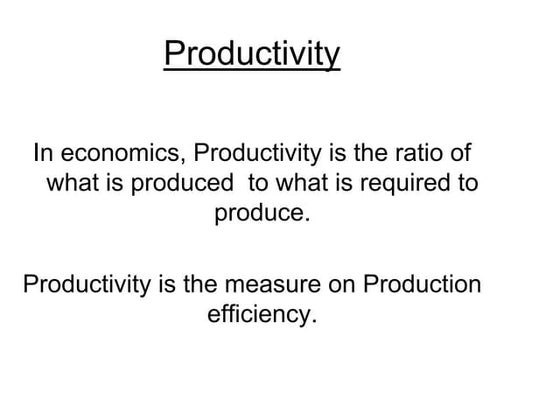 Productivity

In economics, Productivity is the ratio of what is produced  to what is required to produce.

Productivity is the measure on Production efficiency.